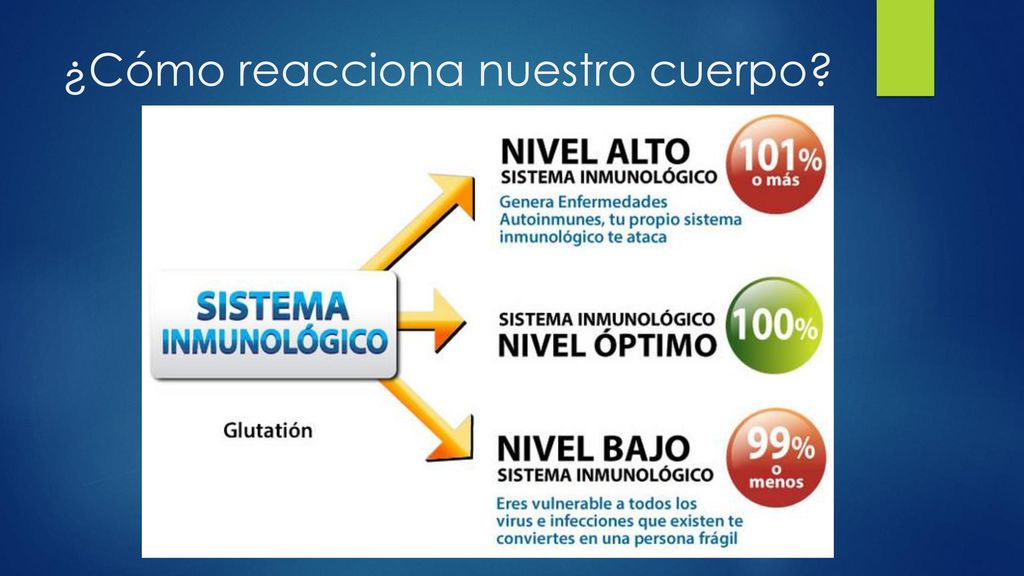 ¿Cómo reacciona nuestro cuerpo?

SISTEMA INMUNOLÓGICO

Glutatión

NIVEL ALTO
SISTEMA INMUNOLÓGICO
Genera Enfermedades Autoinmunes, tu propio sistema inmunológico te ataca

101% o más

SISTEMA INMUNOLÓGICO
NIVEL ÓPTIMO

100%

NIVEL BAJO
SISTEMA INMUNOLÓGICO
Eres vulnerable a todos los virus e infecciones que existen te conviertes en una persona frágil

99% o menos